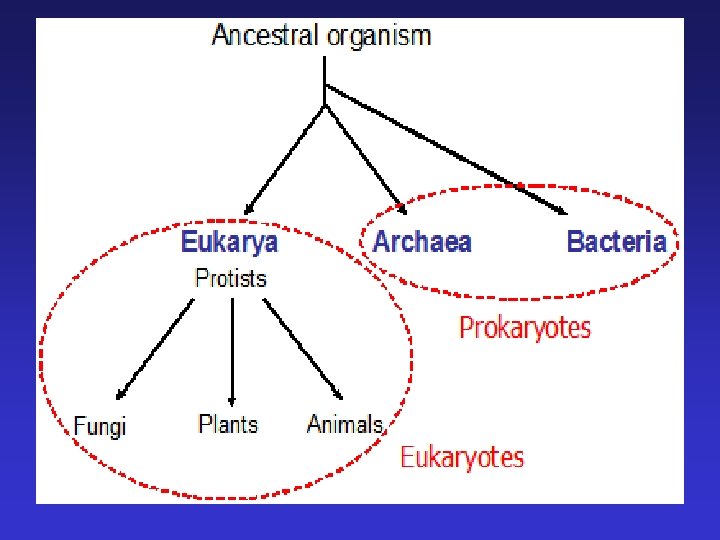 Ancestral organism

Eukarya

Archaea

Bacteria

Protists

Prokaryotes

Fungi

Plants

Animals

Eukaryotes